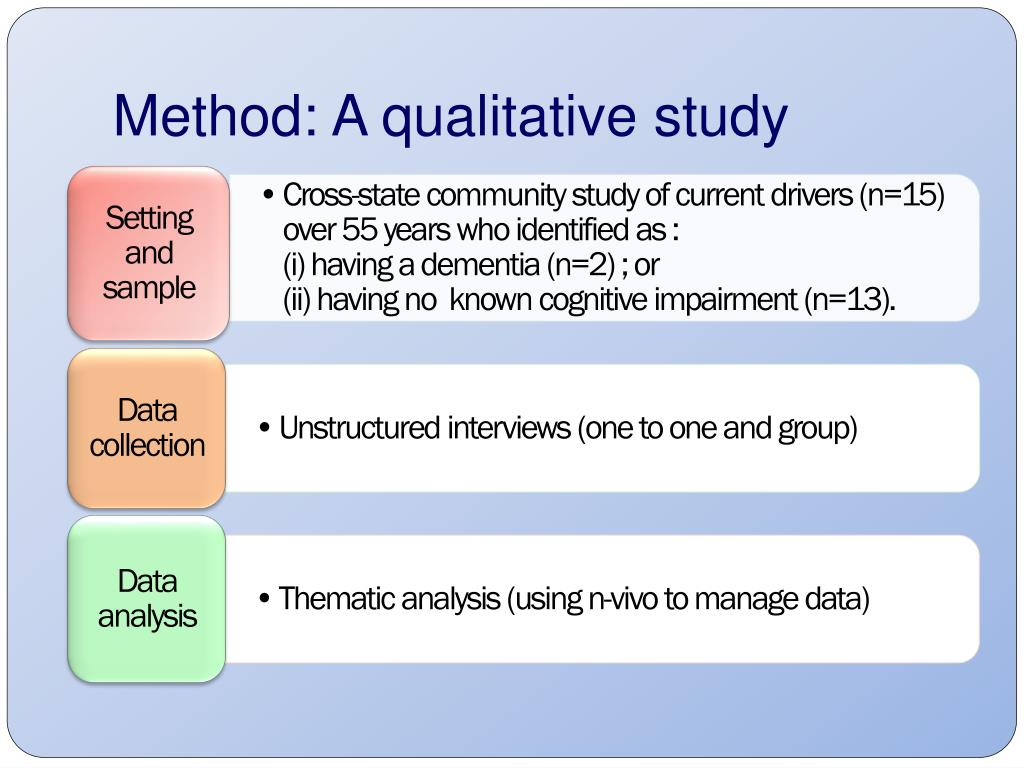 Method: A qualitative study

Setting and sample

• Cross-state community study of current drivers (n=15) over 55 years who identified as :
(i) having a dementia (n=2) ; or
(ii) having no known cognitive impairment (n=13).

Data collection

• Unstructured interviews (one to one and group)

Data analysis

• Thematic analysis (using n-vivo to manage data)